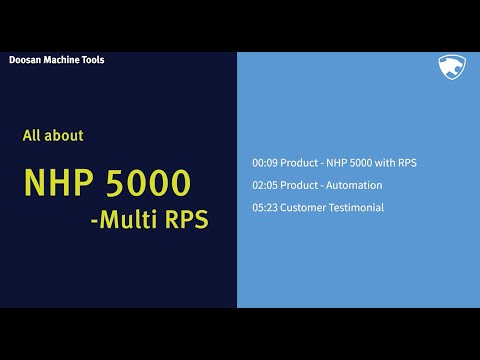 Doosan Machine Tools

All about

NHP 5000
-Multi RPS

00:09 Product - NHP 5000 with RPS

02:05 Product - Automation

05:23 Customer Testimonial